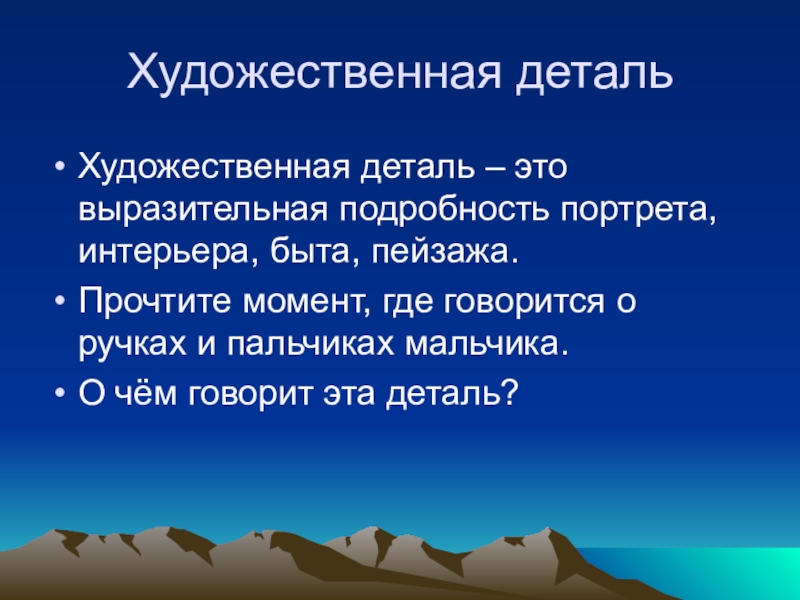 Художественная деталь

• Художественная деталь – это выразительная подробность портрета, интерьера, быта, пейзажа.
• Прочтите момент, где говорится о ручках и пальчиках мальчика.
• О чём говорит эта деталь?